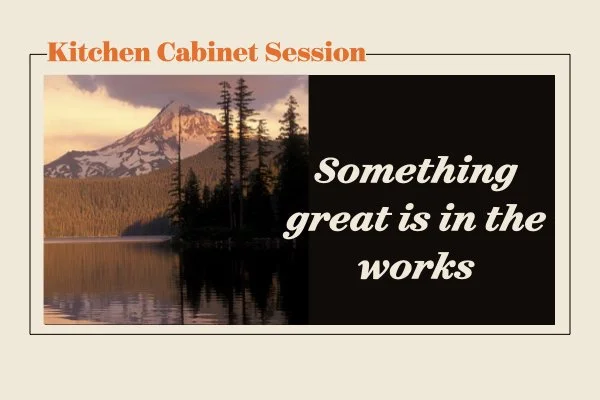 Kitchen Cabinet Session

Something great is in the works